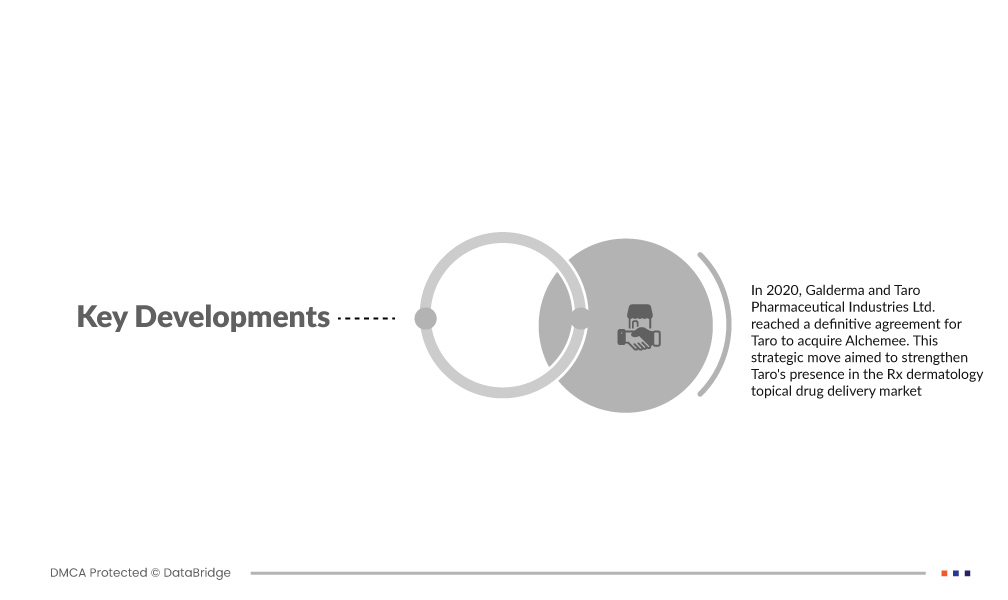 Key Developments

In 2020, Galderma and Taro Pharmaceutical Industries Ltd. reached a definitive agreement for Taro to acquire Alchemee. This strategic move aimed to strengthen Taro's presence in the Rx dermatology topical drug delivery market

DMCA Protected © DataBridge